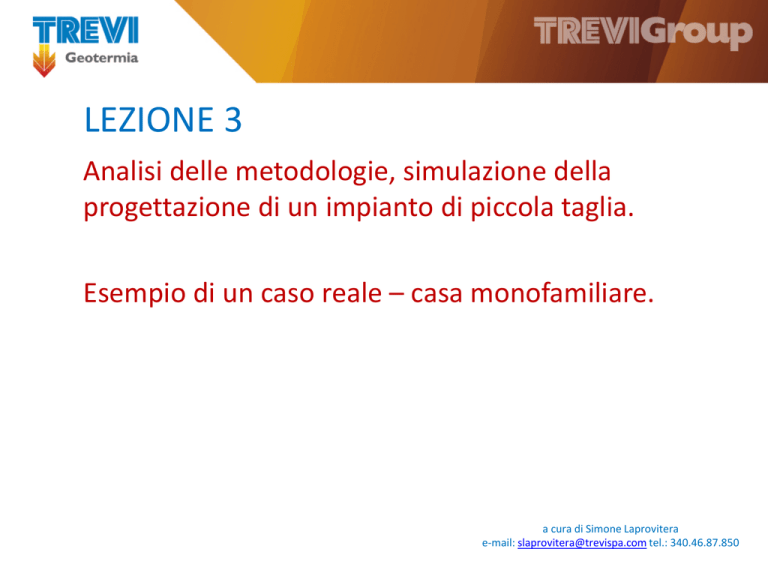 TREVI Geotermia

TREVIGroup

LEZIONE 3

Analisi delle metodologie, simulazione della progettazione di un impianto di piccola taglia.

Esempio di un caso reale – casa monofamiliare.

a cura di Simone Laprovitera
e-mail: slaprovitera@trevispa.com tel.: 340.46.87.850